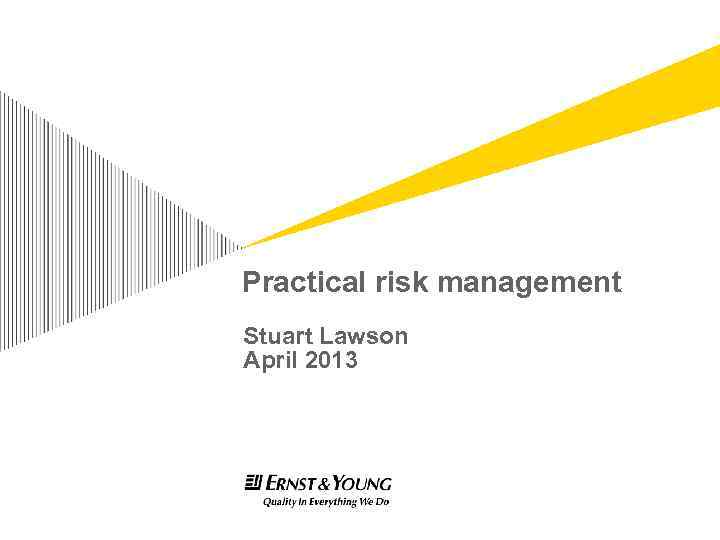 Practical risk management

Stuart Lawson
April 2013

ERNST & YOUNG
Quality In Everything We Do